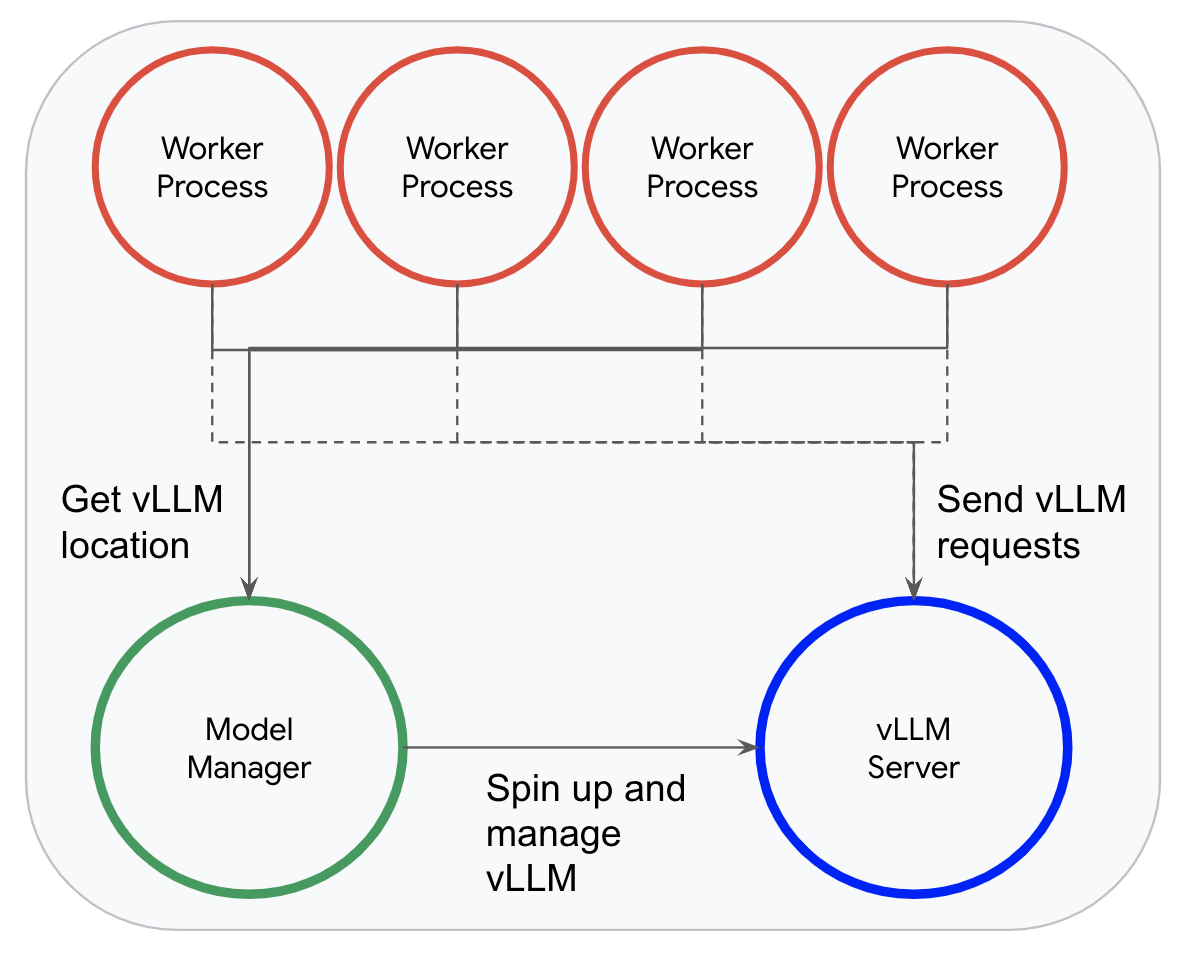 Worker Process

Worker Process

Worker Process

Worker Process

Get vLLM location

Send vLLM requests

Model Manager

Spin up and manage vLLM

vLLM Server